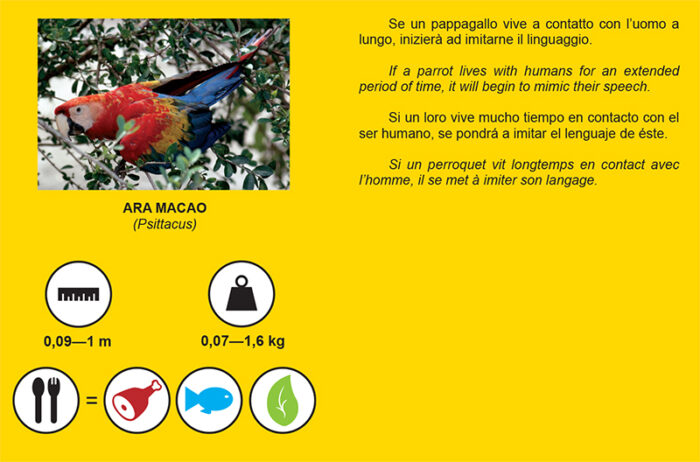 ARA MACAO
(Psittacus)

0,09—1 m

0,07—1,6 kg

=

Se un pappagallo vive a contatto con l'uomo a lungo, inizierà ad imitarne il linguaggio.

If a parrot lives with humans for an extended period of time, it will begin to mimic their speech.

Si un loro vive mucho tiempo en contacto con el ser humano, se pondrá a imitar el lenguaje de éste.

Si un perroquet vit longtemps en contact avec l'homme, il se met à imiter son langage.